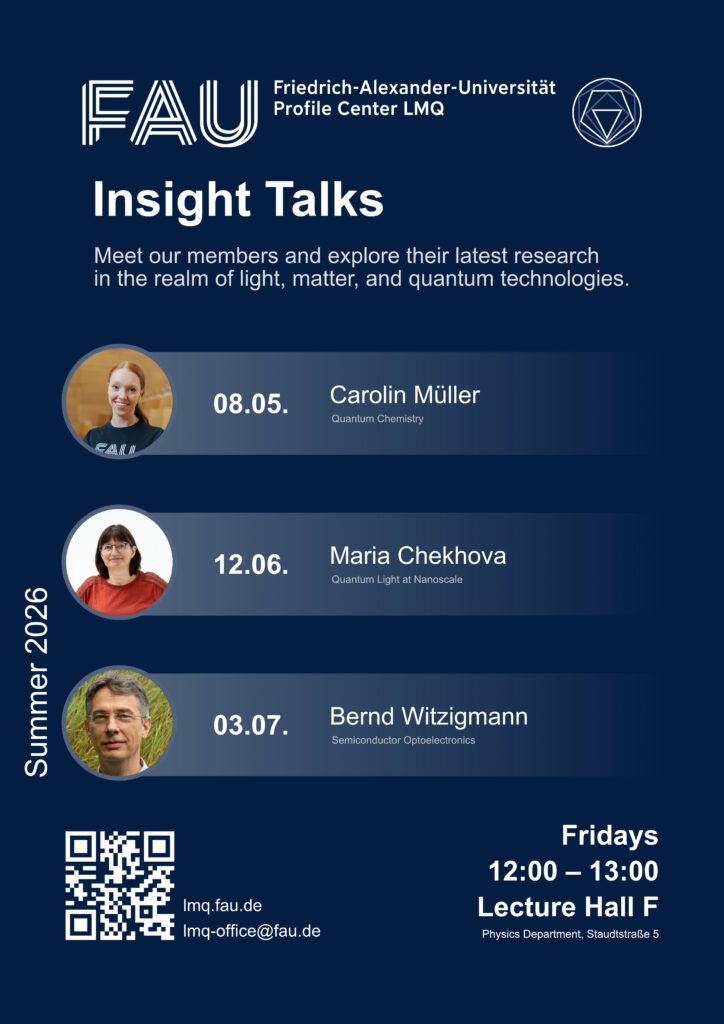 FAU Friedrich-Alexander-Universität
Profile Center LMQ

Insight Talks

Meet our members and explore their latest research in the realm of light, matter, and quantum technologies.

FAU

08.05. Carolin Müller
Quantum Chemistry

12.06. Maria Chekhova
Quantum Light at Nanoscale

03.07. Bernd Witzigmann
Semiconductor Optoelectronics

Summer 2026

lmq.fau.de
lmq-office@fau.de

Fridays
12:00 – 13:00
Lecture Hall F
Physics Department, Staudtstraße 5